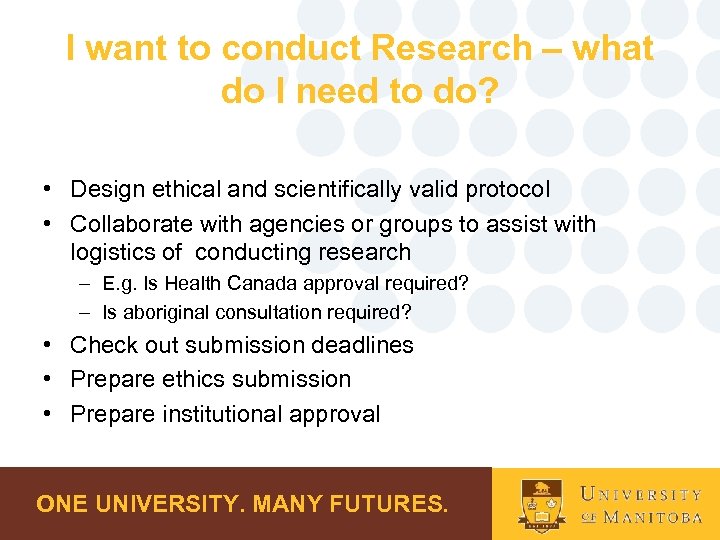 I want to conduct Research – what do I need to do?

• Design ethical and scientifically valid protocol
• Collaborate with agencies or groups to assist with logistics of conducting research
– E.g. Is Health Canada approval required?
– Is aboriginal consultation required?
• Check out submission deadlines
• Prepare ethics submission
• Prepare institutional approval

ONE UNIVERSITY. MANY FUTURES.

UNIVERSITY OF MANITOBA